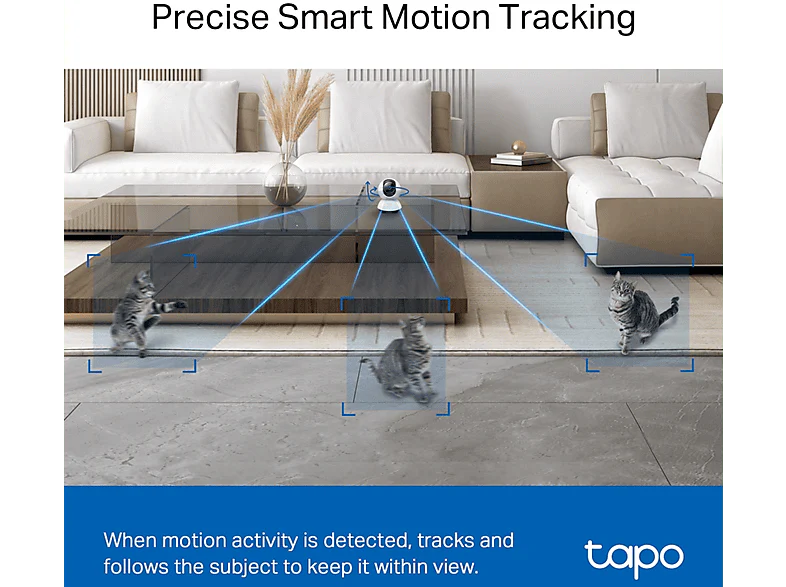 Precise Smart Motion Tracking

When motion activity is detected, tracks and follows the subject to keep it within view.

tapo